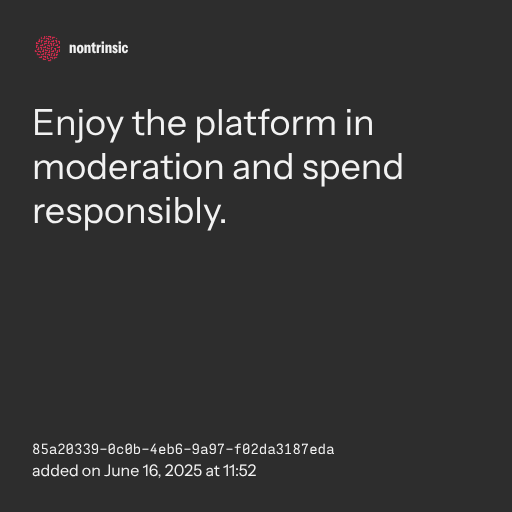 nontrinsic

Enjoy the platform in moderation and spend responsibly.

85a20339-0c0b-4eb6-9a97-f02da3187eda
added on June 16, 2025 at 11:52